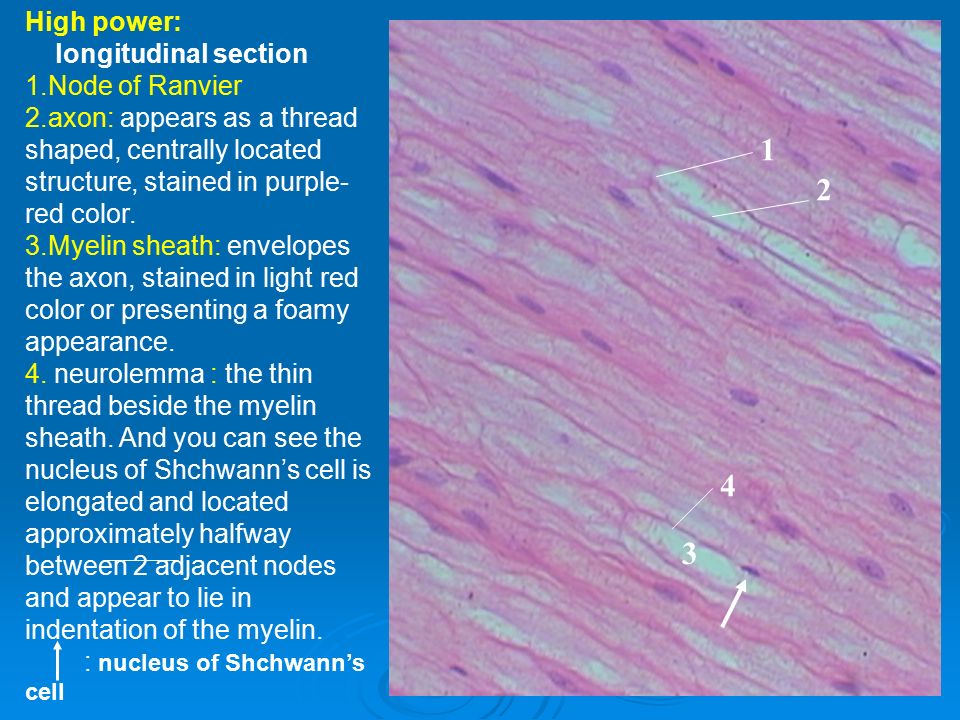 High power:
longitudinal section
1.Node of Ranvier
2.axon: appears as a thread shaped, centrally located structure, stained in purple-red color.
3.Myelin sheath: envelopes the axon, stained in light red color or presenting a foamy appearance.
4. neurolemma : the thin thread beside the myelin sheath. And you can see the nucleus of Shchwann's cell is elongated and located approximately halfway between 2 adjacent nodes and appear to lie in indentation of the myelin.
: nucleus of Shchwann's cell

1
2
4
3